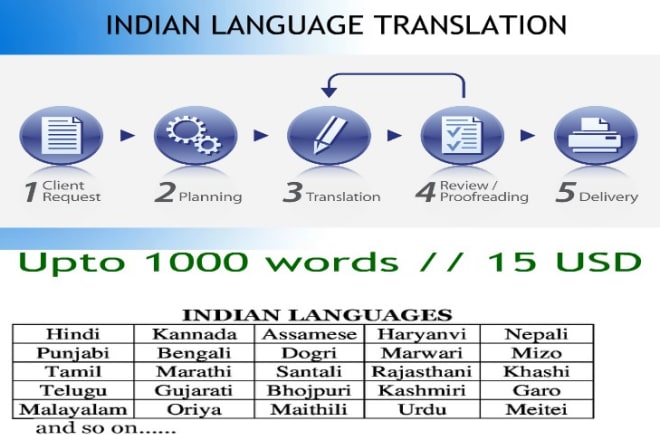 INDIAN LANGUAGE TRANSLATION

1 Client Request
2 Planning
3 Translation
4 Review / Proofreading
5 Delivery

Upto 1000 words // 15 USD

INDIAN LANGUAGES

| Hindi | Kannada | Assamese | Haryanvi | Nepali |
|---|---|---|---|---|
| Punjabi | Bengali | Dogri | Marwari | Mizo |
| Tamil | Marathi | Santali | Rajasthani | Khashi |
| Telugu | Gujarati | Bhojpuri | Kashmiri | Garo |
| Malayalam | Oriya | Maithili | Urdu | Meitei |

and so on......